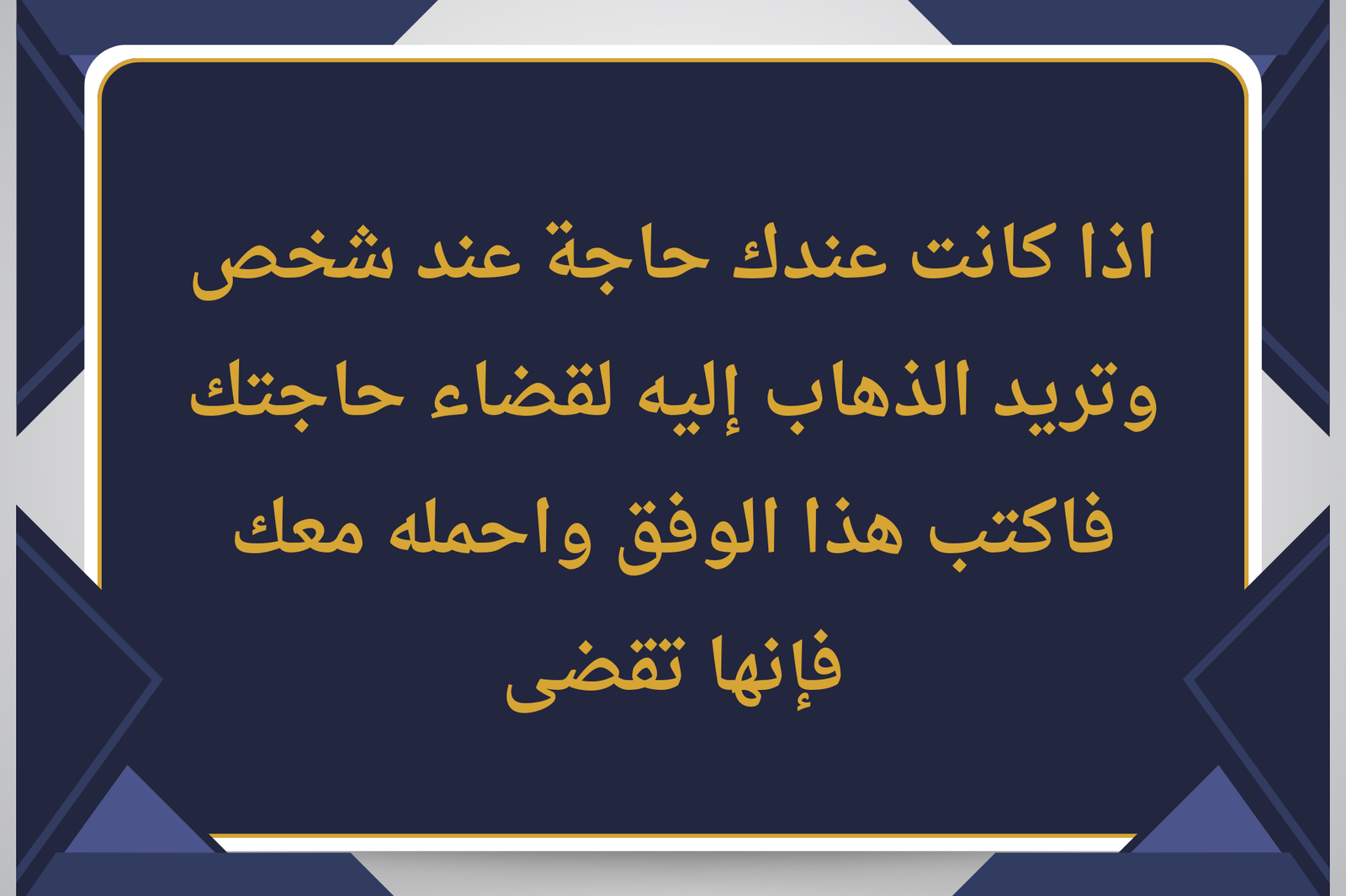 اذا كانت عندك حاجة عند شخص وتريد الذهاب إليه لقضاء حاجتك فاكتب هذا الوفق واحمله معك فإنها تقضى